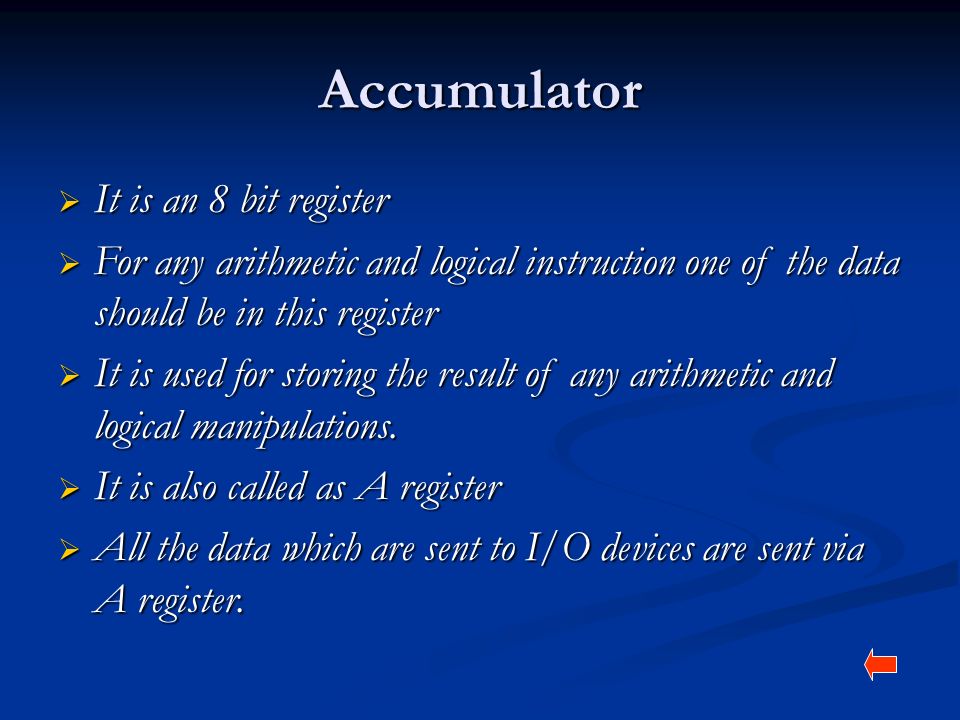 Accumulator

➢ It is an 8 bit register

➢ For any arithmetic and logical instruction one of the data should be in this register

➢ It is used for storing the result of any arithmetic and logical manipulations.

➢ It is also called as A register

➢ All the data which are sent to I/O devices are sent via A register.